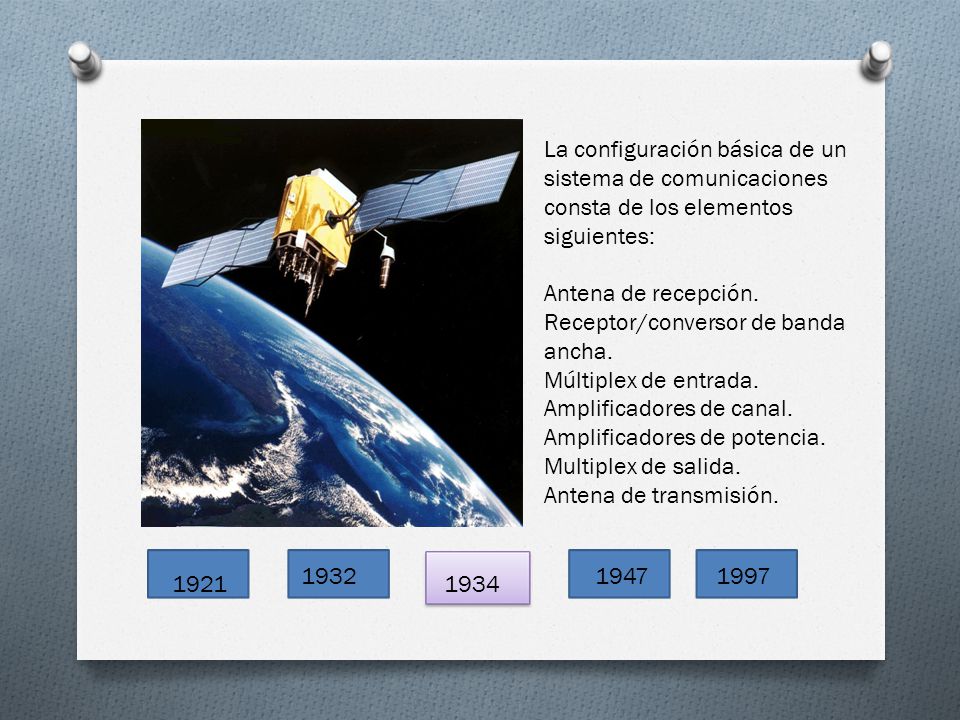 La configuración básica de un sistema de comunicaciones consta de los elementos siguientes:

Antena de recepción.
Receptor/conversor de banda ancha.
Múltiplex de entrada.
Amplificadores de canal.
Amplificadores de potencia.
Multiplex de salida.
Antena de transmisión.

1921

1932

1934

1947

1997